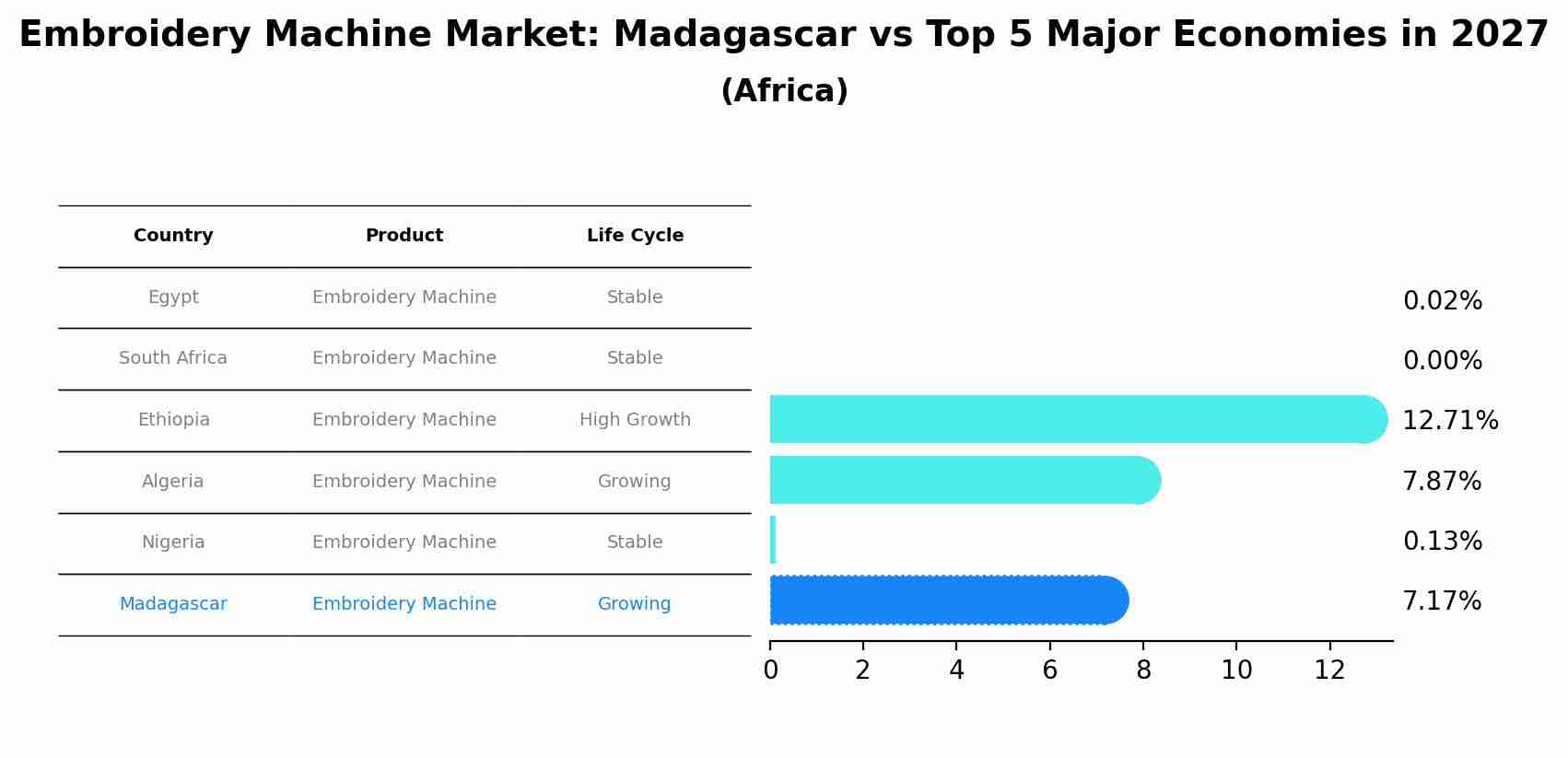 Embroidery Machine Market: Madagascar vs Top 5 Major Economies in 2027
(Africa)

| Country | Product | Life Cycle |
|---|---|---|
| Egypt | Embroidery Machine | Stable |
| South Africa | Embroidery Machine | Stable |
| Ethiopia | Embroidery Machine | High Growth |
| Algeria | Embroidery Machine | Growing |
| Nigeria | Embroidery Machine | Stable |
| Madagascar | Embroidery Machine | Growing |

0.02%
0.00%
12.71%
7.87%
0.13%
7.17%

0 2 4 6 8 10 12